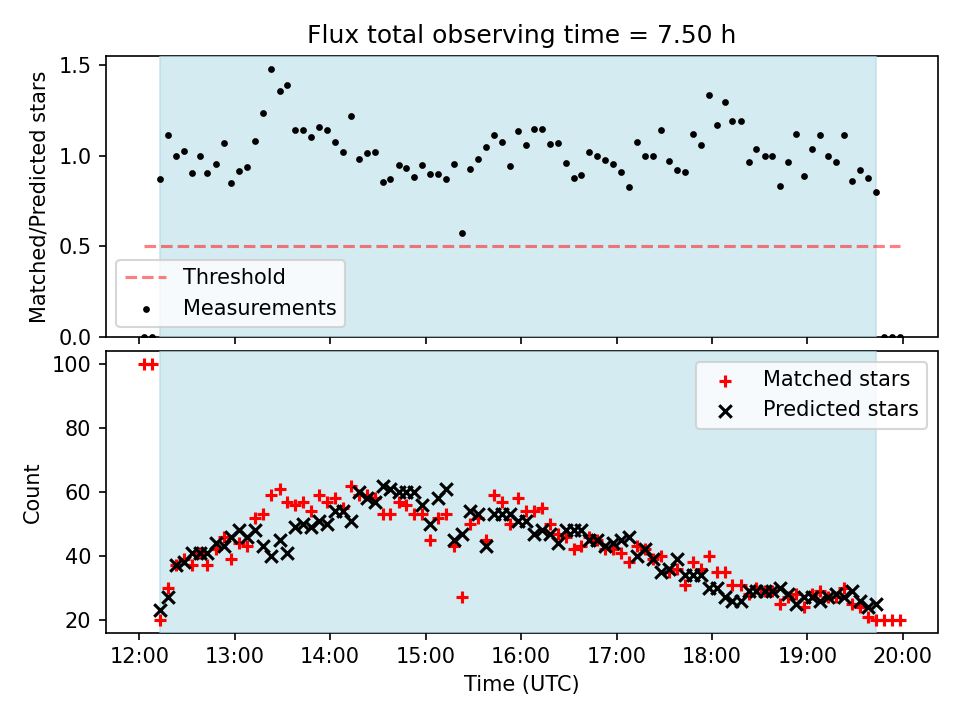 Flux total observing time = 7.50 h

Matched/Predicted stars

1.5
1.0
0.5
0.0

Threshold
Measurements

Count

100
80
60
40
20

Matched stars
Predicted stars

12:00 13:00 14:00 15:00 16:00 17:00 18:00 19:00 20:00

Time (UTC)